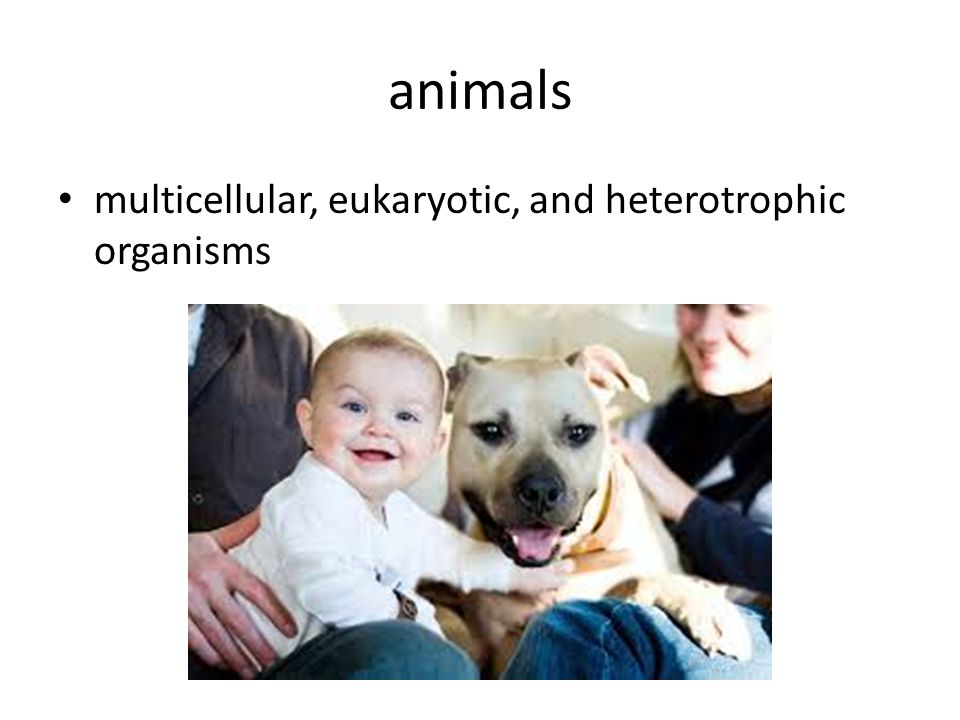 animals

• multicellular, eukaryotic, and heterotrophic organisms